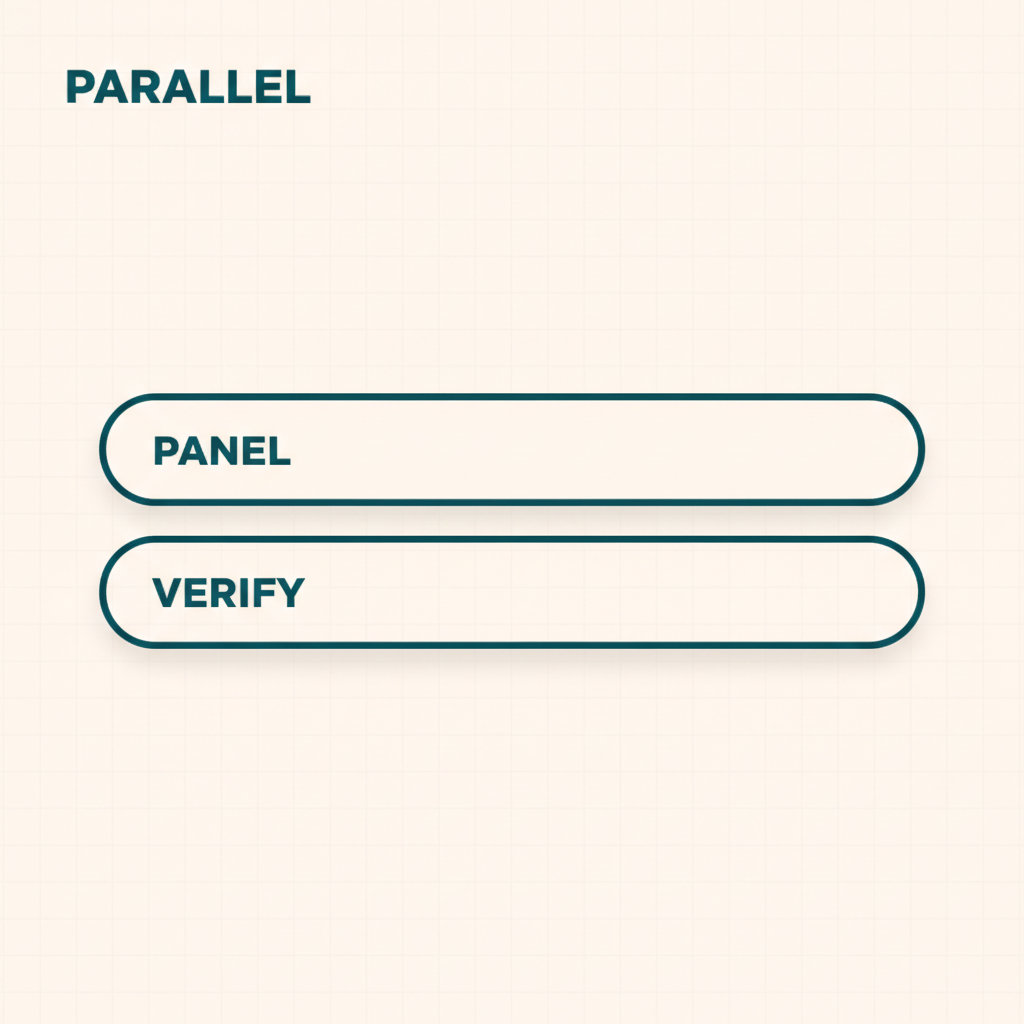 PARALLEL

PANEL

VERIFY